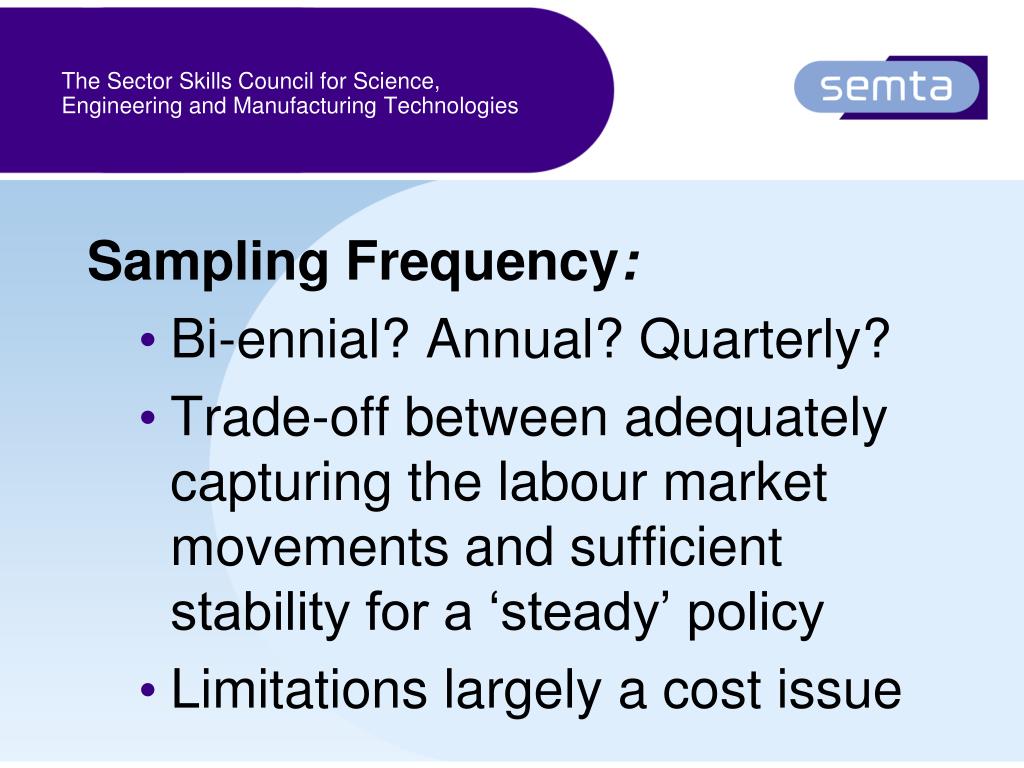 The Sector Skills Council for Science, Engineering and Manufacturing Technologies

semta

Sampling Frequency:

• Bi-ennial? Annual? Quarterly?
• Trade-off between adequately capturing the labour market movements and sufficient stability for a ‘steady’ policy
• Limitations largely a cost issue